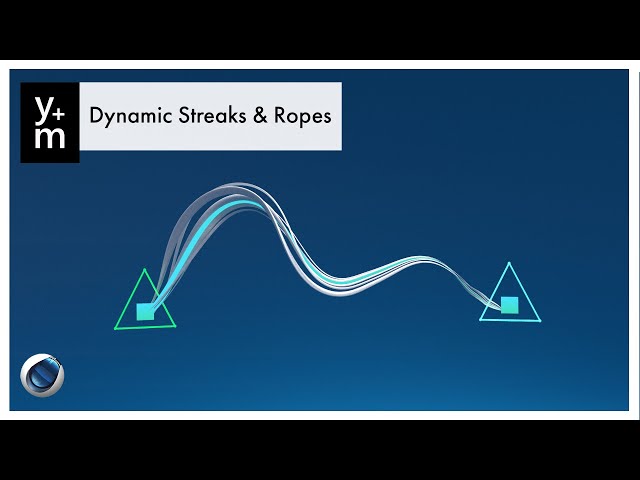 y+
m

Dynamic Streaks & Ropes